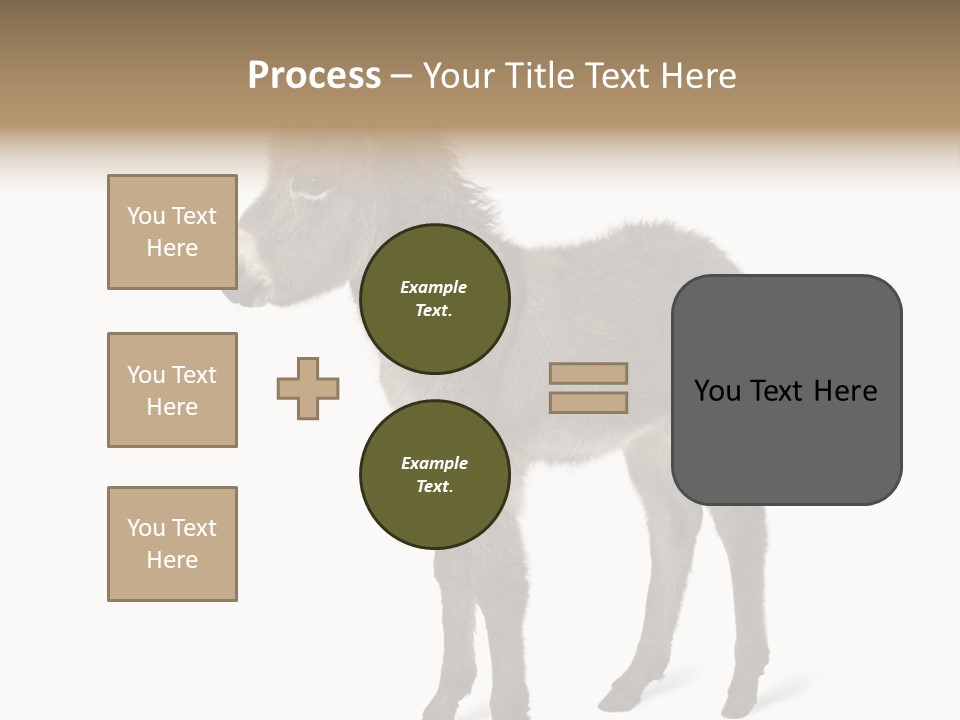 Process – Your Title Text Here

You Text Here

You Text Here

You Text Here

Example Text.

Example Text.

You Text Here